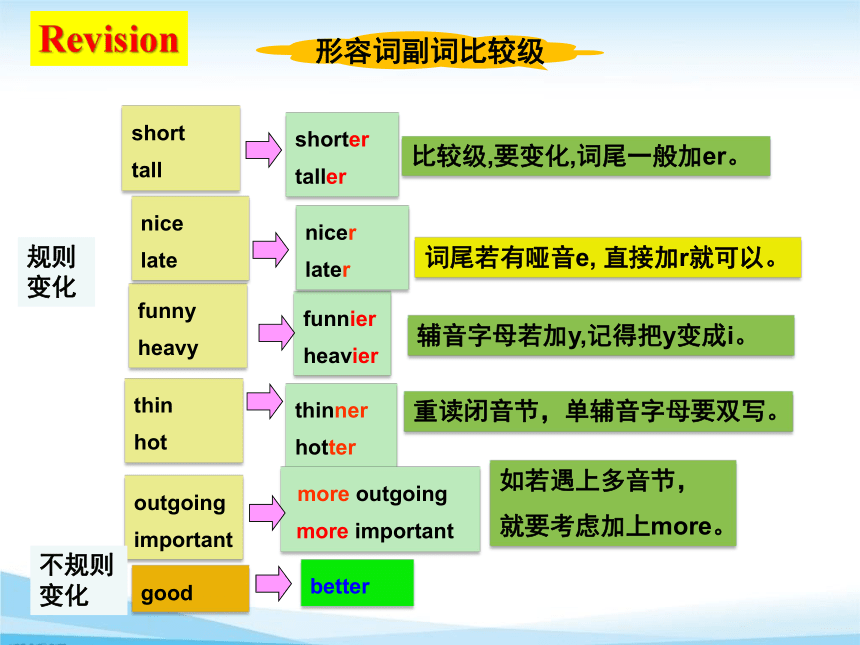 Revision

形容词副词比较级

规则变化

short
tall

shorter
taller

比较级,要变化,词尾一般加er。

nice
late

nicer
later

词尾若有哑音e, 直接加r就可以。

funny
heavy

funnier
heavier

辅音字母若加y,记得把y变成i。

thin
hot

thinner
hotter

重读闭音节，单辅音字母要双写。

outgoing
important

more outgoing
more important

如若遇上多音节，
就要考虑加上more。

不规则变化

good

better